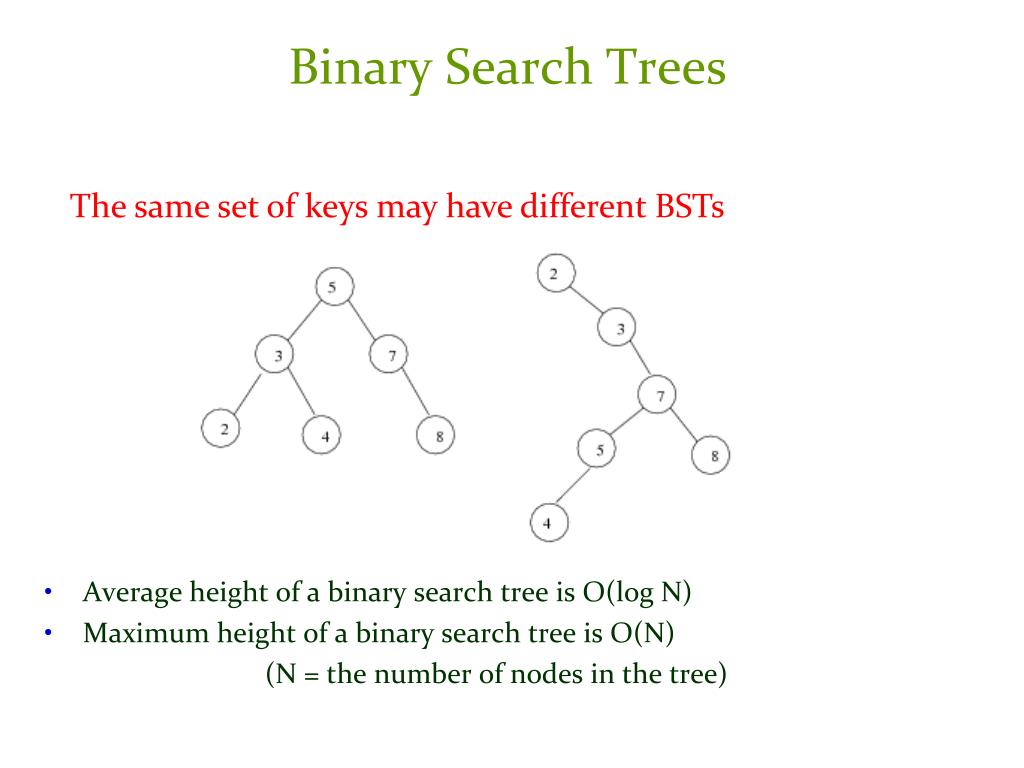 Binary Search Trees

The same set of keys may have different BSTs

5
3
7
2
4
8

2
3
7
5
8
4

• Average height of a binary search tree is O(log N)
• Maximum height of a binary search tree is O(N)
(N = the number of nodes in the tree)